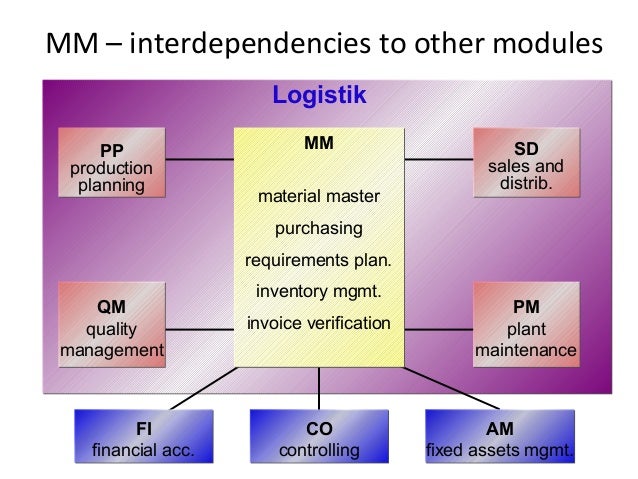 MM – interdependencies to other modules

Logistik

PP
production planning

MM

material master
purchasing
requirements plan.
inventory mgmt.
invoice verification

SD
sales and distrib.

QM
quality management

PM
plant maintenance

FI
financial acc.

CO
controlling

AM
fixed assets mgmt.